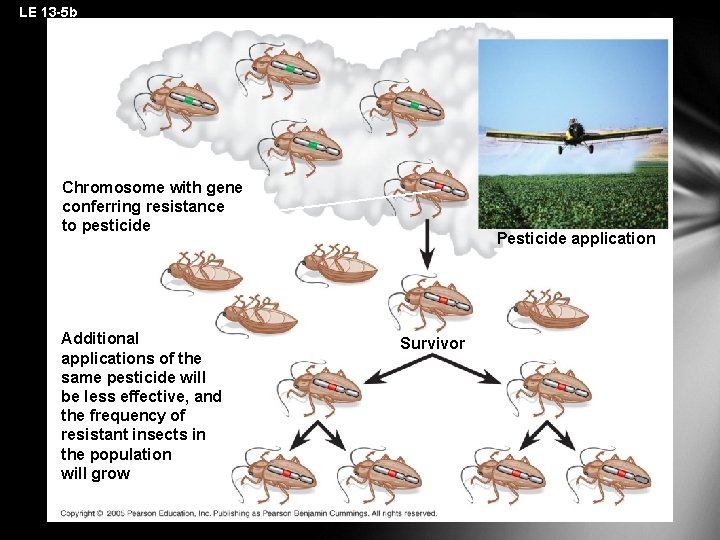 LE 13-5b

Chromosome with gene conferring resistance to pesticide

Pesticide application

Survivor

Additional applications of the same pesticide will be less effective, and the frequency of resistant insects in the population will grow

Copyright © 2005 Pearson Education, Inc. Publishing as Pearson Benjamin Cummings. All rights reserved.